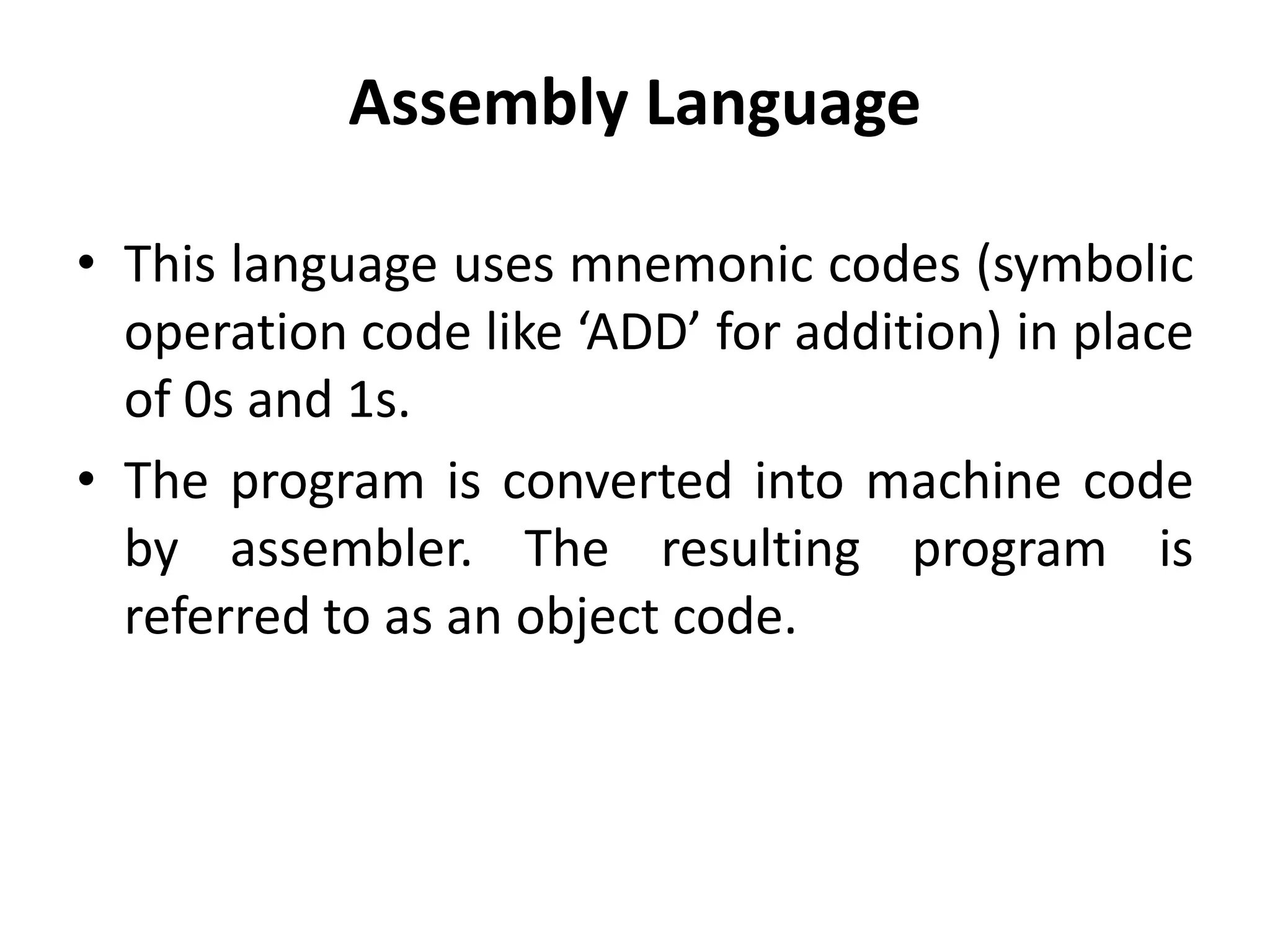 Assembly Language

• This language uses mnemonic codes (symbolic operation code like ‘ADD’ for addition) in place of 0s and 1s.

• The program is converted into machine code by assembler. The resulting program is referred to as an object code.